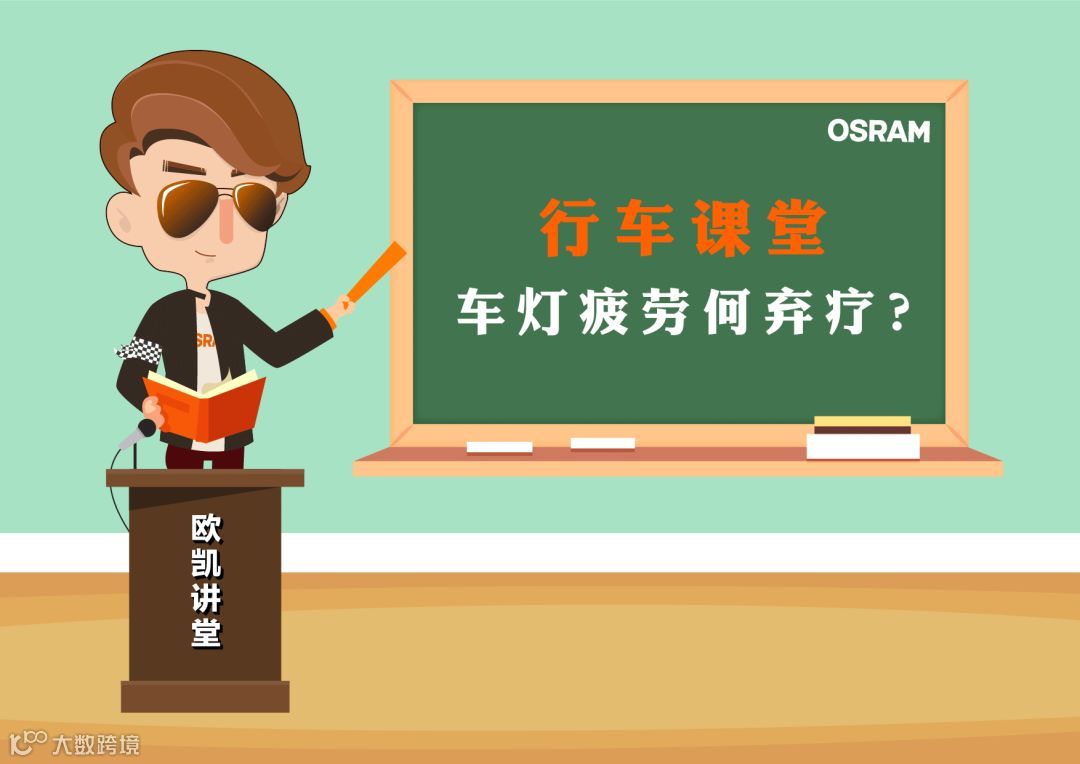 OSRAM

行车课堂

车灯疲劳何弃疗？

SRA

欧凯讲堂

大数跨境